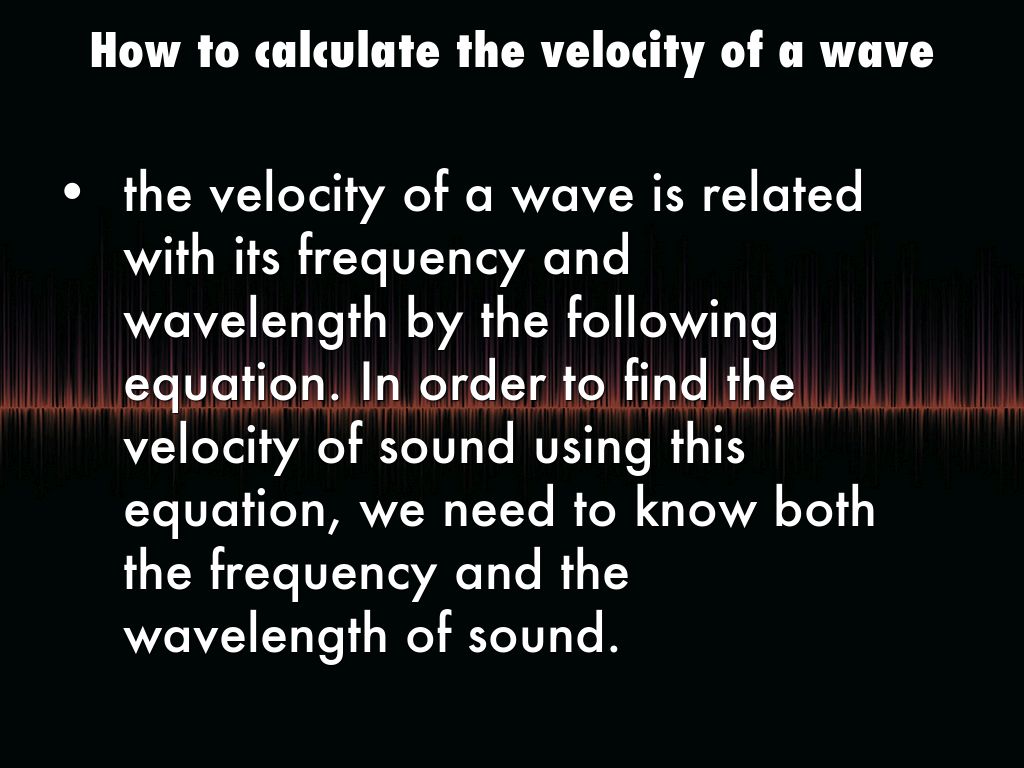 How to calculate the velocity of a wave

• the velocity of a wave is related with its frequency and wavelength by the following equation. In order to find the velocity of sound using this equation, we need to know both the frequency and the wavelength of sound.